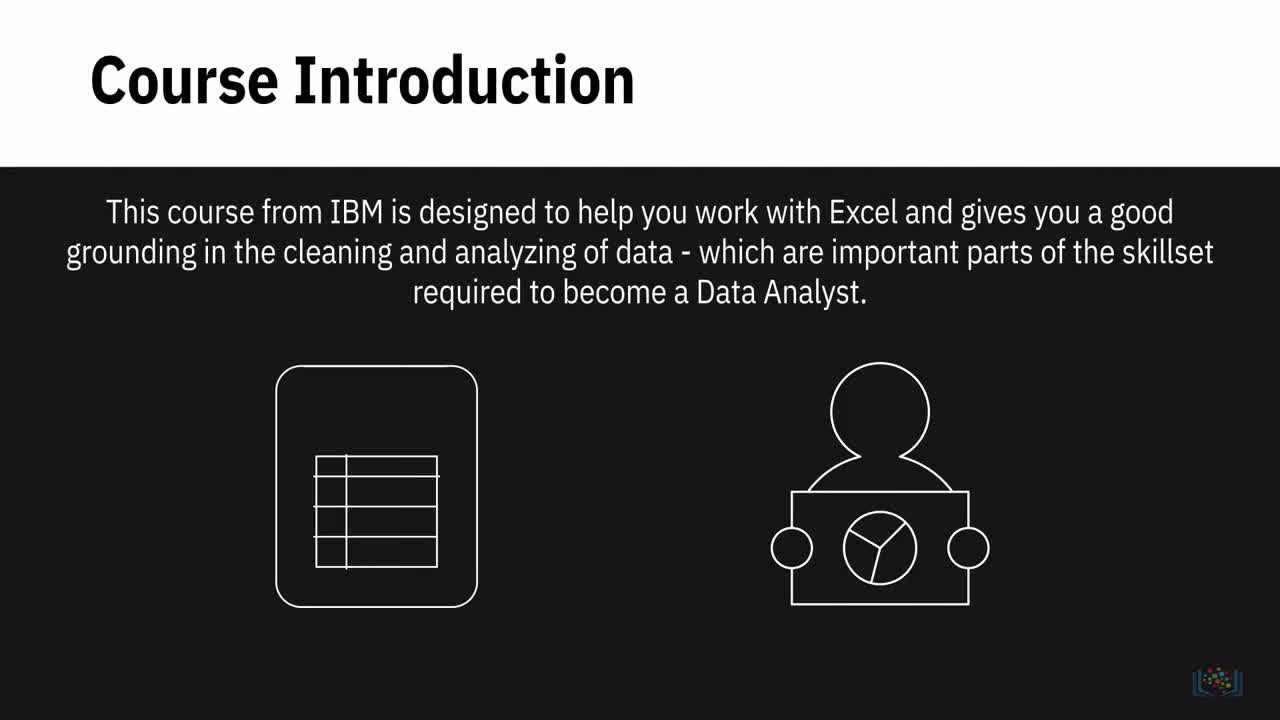 Course Introduction

This course from IBM is designed to help you work with Excel and gives you a good grounding in the cleaning and analyzing of data - which are important parts of the skillset required to become a Data Analyst.